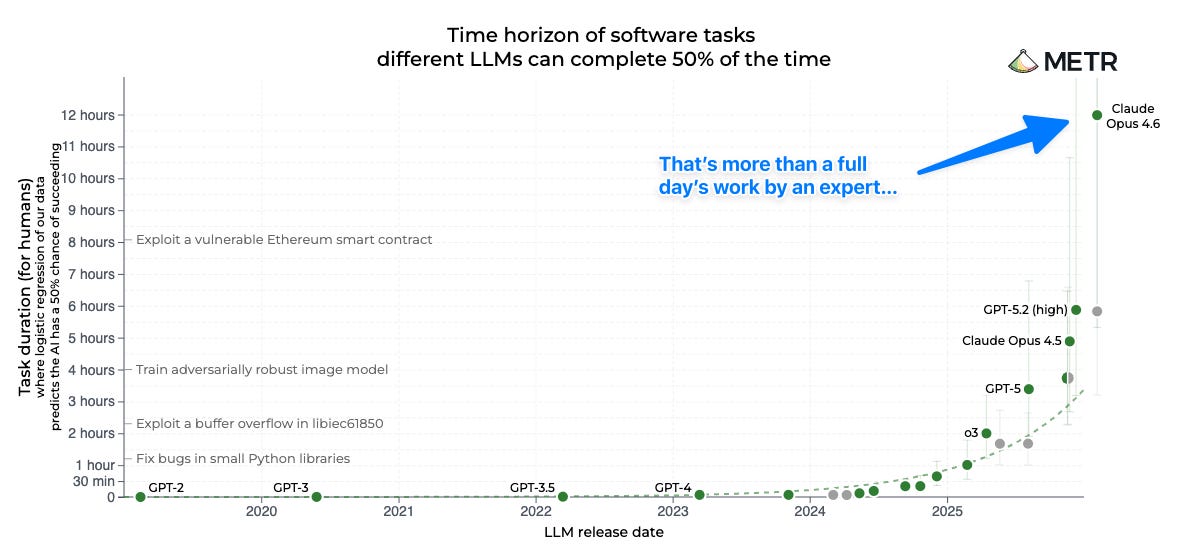 Time horizon of software tasks
different LLMs can complete 50% of the time

METR

Task duration (for humans)
where logistic regression of our data predicts the AI has a 50% chance of succeeding

12 hours
11 hours
10 hours
9 hours
8 hours
7 hours
6 hours
5 hours
4 hours
3 hours
2 hours
1 hour
30 min
0

Exploit a vulnerable Ethereum smart contract
Train adversarially robust image model
Exploit a buffer overflow in libiec61850
Fix bugs in small Python libraries

That's more than a full day's work by an expert...

Claude Opus 4.6
GPT-5.2 (high)
Claude Opus 4.5
GPT-5
o3
GPT-2
GPT-3
GPT-3.5
GPT-4

2020
2021
2022
2023
2024
2025

LLM release date